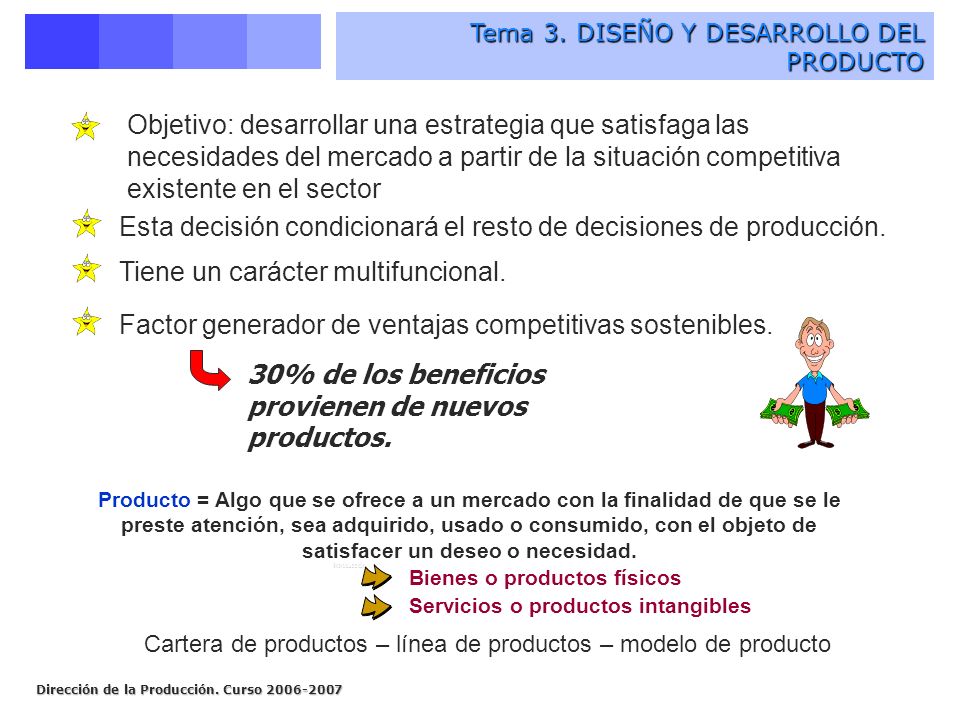 Tema 3. DISEÑO Y DESARROLLO DEL PRODUCTO

Objetivo: desarrollar una estrategia que satisfaga las necesidades del mercado a partir de la situación competitiva existente en el sector

Esta decisión condicionará el resto de decisiones de producción.

Tiene un carácter multifuncional.

Factor generador de ventajas competitivas sostenibles.

30% de los beneficios provienen de nuevos productos.

Producto = Algo que se ofrece a un mercado con la finalidad de que se le preste atención, sea adquirido, usado o consumido, con el objeto de satisfacer un deseo o necesidad.

Bienes o productos físicos

Servicios o productos intangibles

Cartera de productos – línea de productos – modelo de producto

Dirección de la Producción. Curso 2006-2007